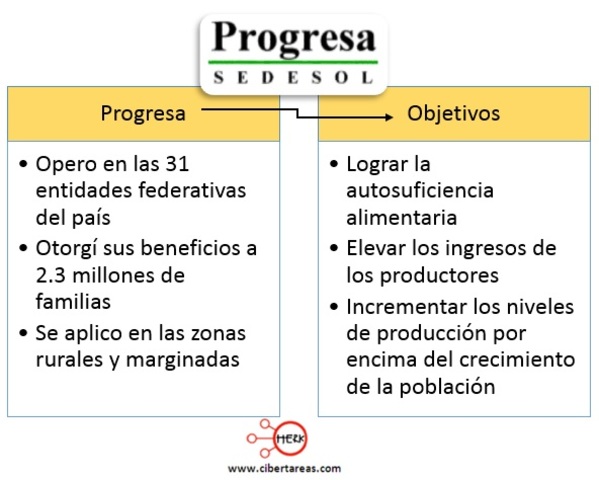 Progresa
SEDESOL

Progresa

• Opero en las 31 entidades federativas del país
• Otorgí sus beneficios a 2.3 millones de familias
• Se aplico en las zonas rurales y marginadas

Objetivos

• Lograr la autosuficiencia alimentaria
• Elevar los ingresos de los productores
• Incrementar los niveles de producción por encima del crecimiento de la población

HERK
www.cibertareas.com